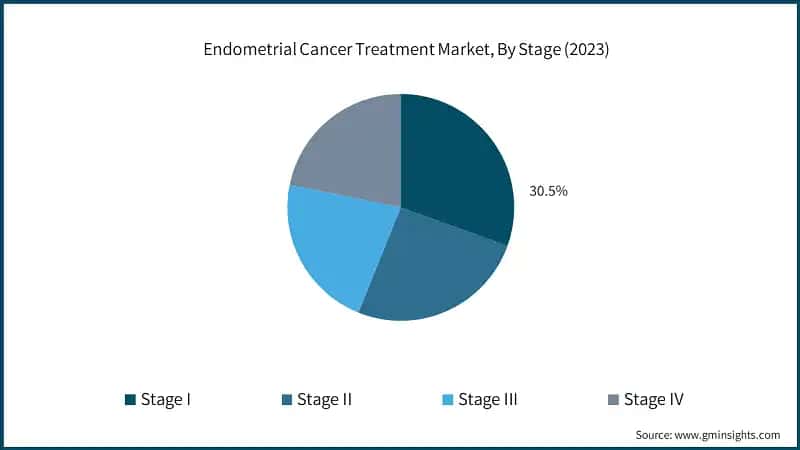 Endometrial Cancer Treatment Market, By Stage (2023)

30.5%

Stage I
Stage II
Stage III
Stage IV

Source: www.gminsights.com